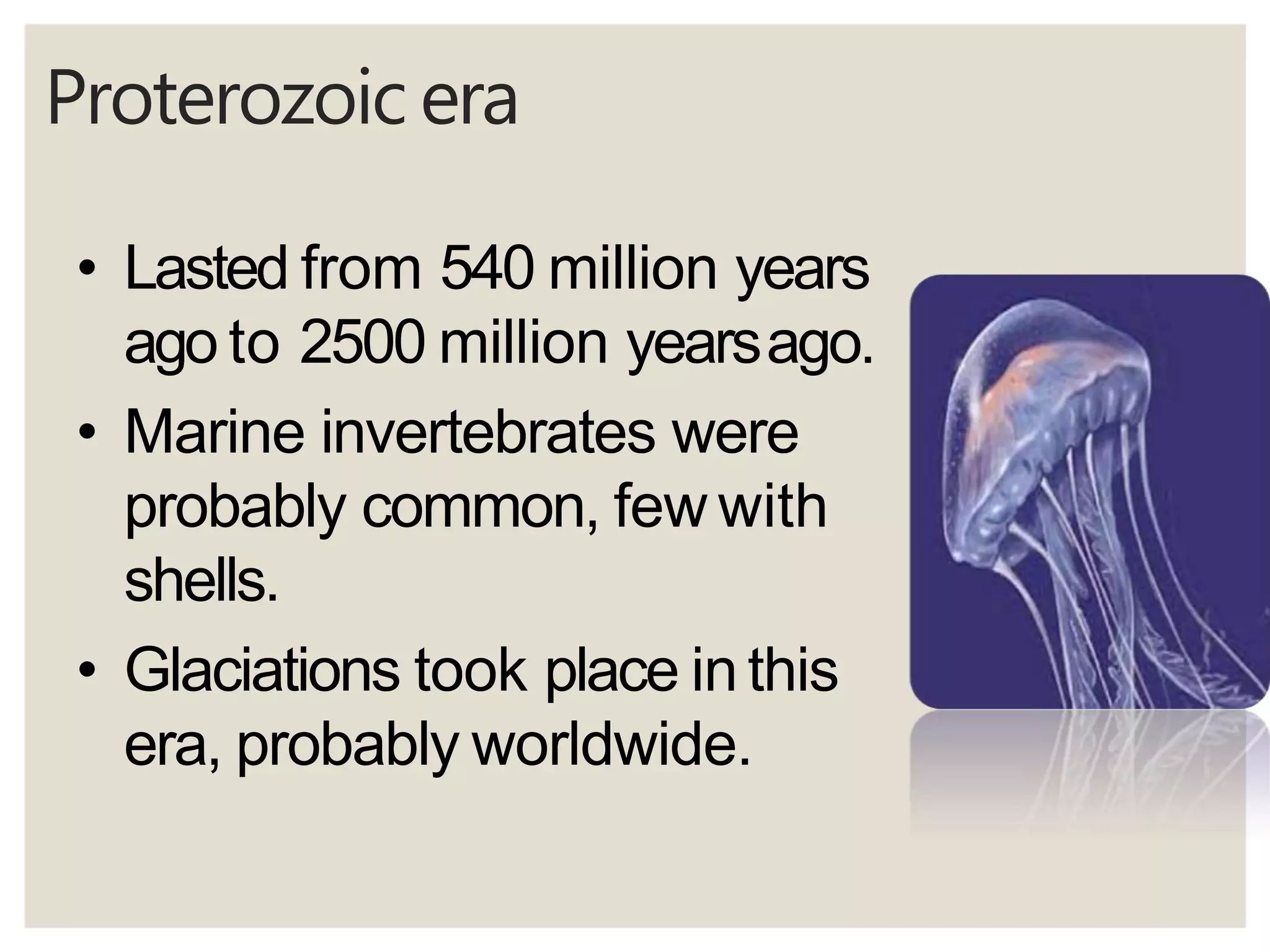 Proterozoic era

• Lasted from 540 million years ago to 2500 million years ago.
• Marine invertebrates were probably common, few with shells.
• Glaciations took place in this era, probably worldwide.